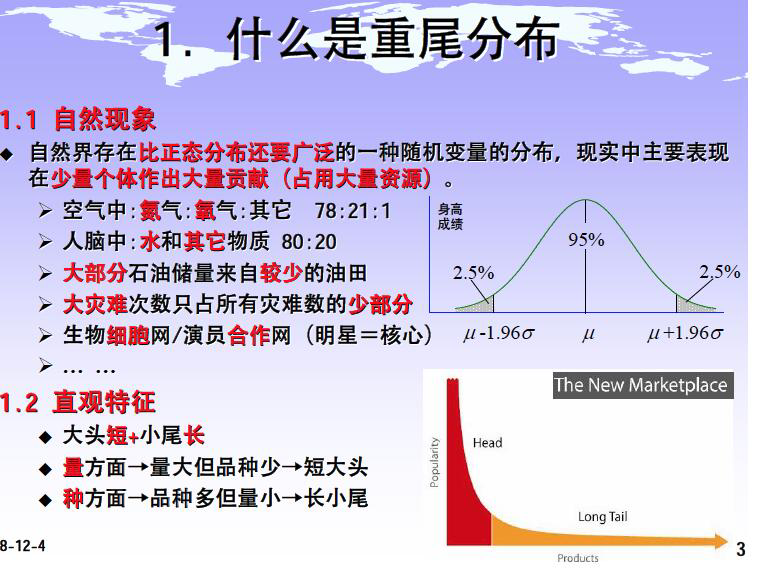 1. 什么是重尾分布

1.1 自然现象

◆ 自然界存在比正态分布还要广泛的一种随机变量的分布，现实中主要表现在少量个体作出大量贡献（占用大量资源）。

➢ 空气中:氮气:氧气:其它 78:21:1

➢ 人脑中:水和其它物质 80:20

➢ 大部分石油储量来自较少的油田

➢ 大灾难次数只占所有灾难数的少部分

➢ 生物细胞网/演员合作网（明星＝核心）

➢ … …

身高
成绩

95%

2.5%

2.5%

$\mu$-1.96$\sigma$　$\mu$　$\mu$+1.96$\sigma$

1.2 直观特征

◆ 大头短+小尾长

◆ 量方面→量大但品种少→短大头

◆ 种方面→品种多但量小→长小尾

The New Marketplace

Popularity

Head

Long Tail

Products

8-12-4

3